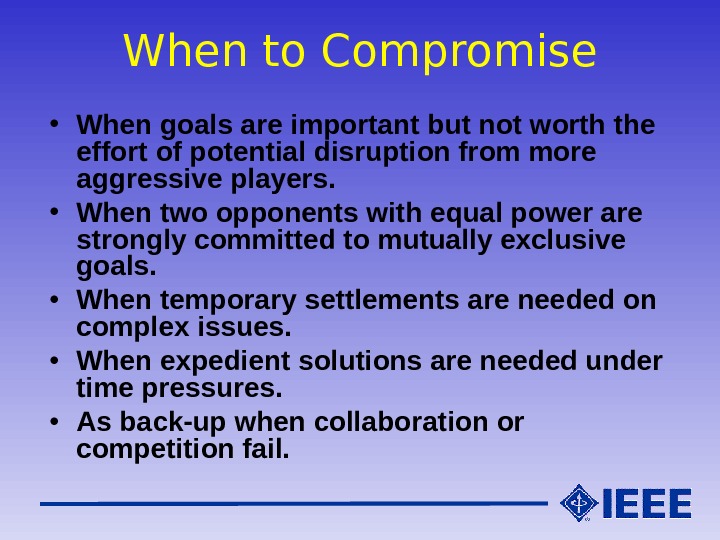 When to Compromise

• When goals are important but not worth the effort of potential disruption from more aggressive players.
• When two opponents with equal power are strongly committed to mutually exclusive goals.
• When temporary settlements are needed on complex issues.
• When expedient solutions are needed under time pressures.
• As back-up when collaboration or competition fail.

IEEE